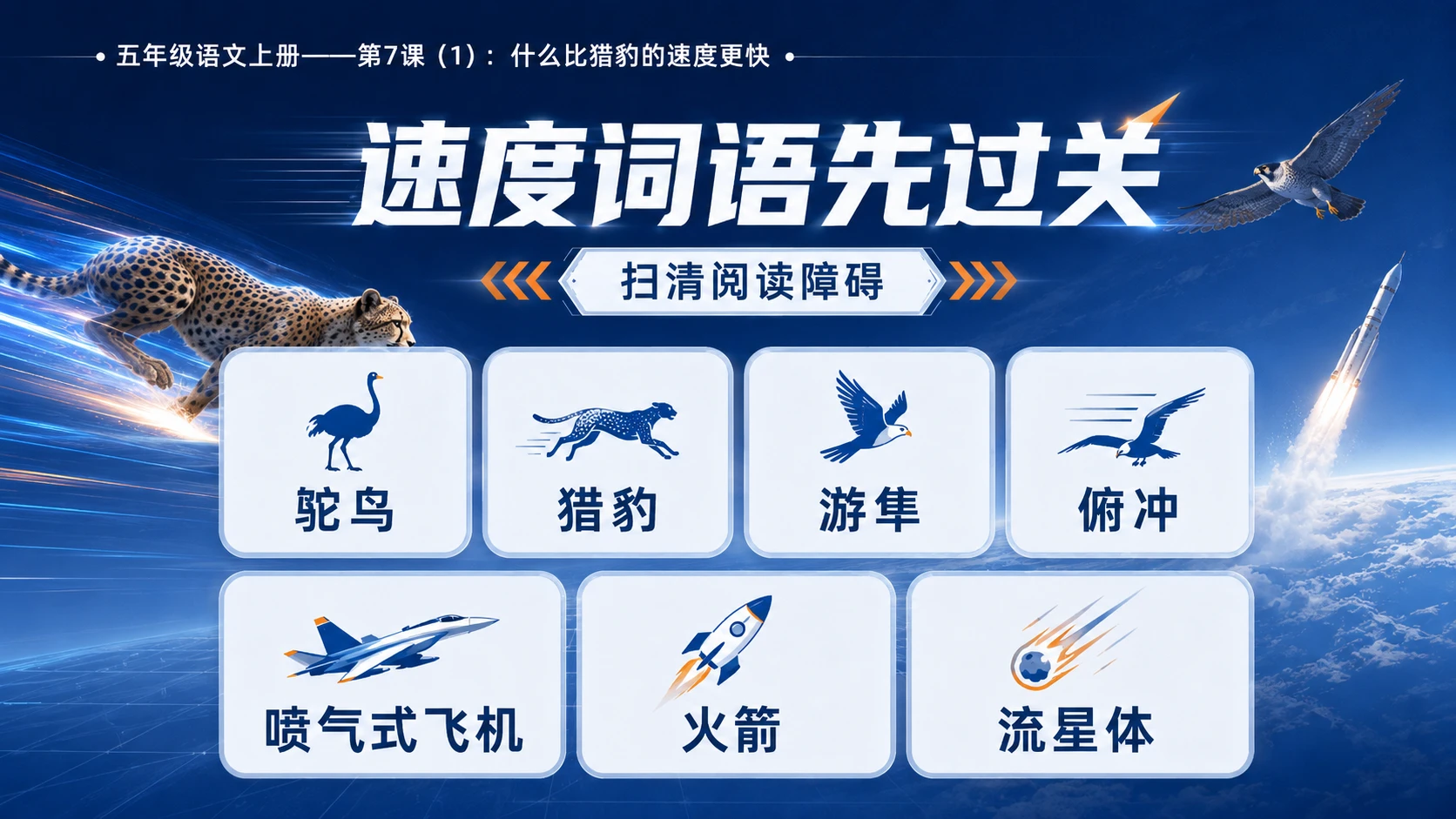 • 五年级语文上册——第7课（1）：什么比猎豹的速度更快 •

速度词语先过关

扫清阅读障碍

鸵鸟

猎豹

游隼

俯冲

喷气式飞机

火箭

流星体